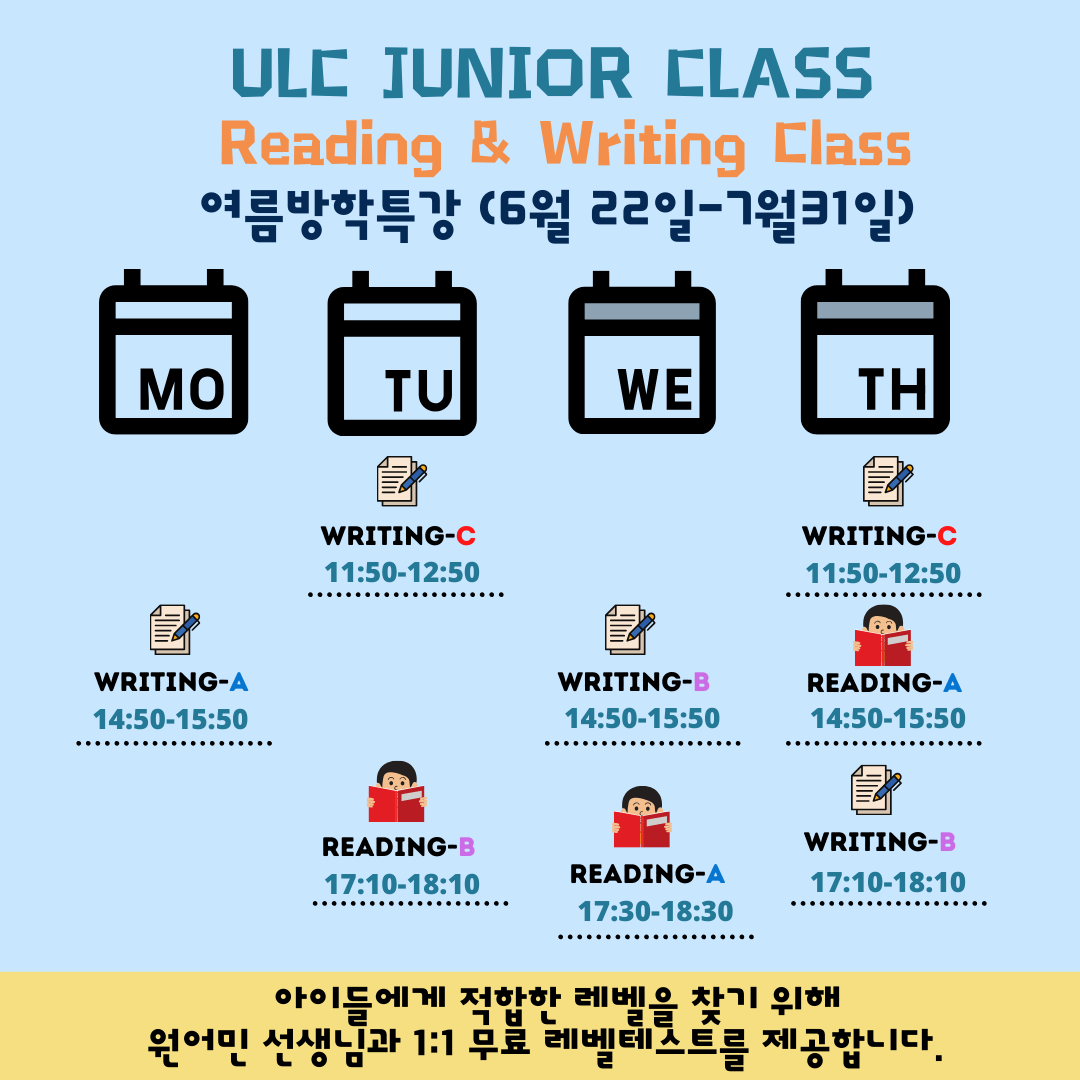 ULC JUNIOR CLASS
Reading & Writing Class
여름방학특강 (6월 22일-7월31일)

MO

WRITING-A
14:50-15:50

TU

WRITING-C
11:50-12:50

READING-B
17:10-18:10

WE

WRITING-B
14:50-15:50

READING-A
17:30-18:30

TH

WRITING-C
11:50-12:50

READING-A
14:50-15:50

WRITING-B
17:10-18:10

아이들에게 적합한 레벨을 찾기 위해
원어민 선생님과 1:1 무료 레벨테스트를 제공합니다.